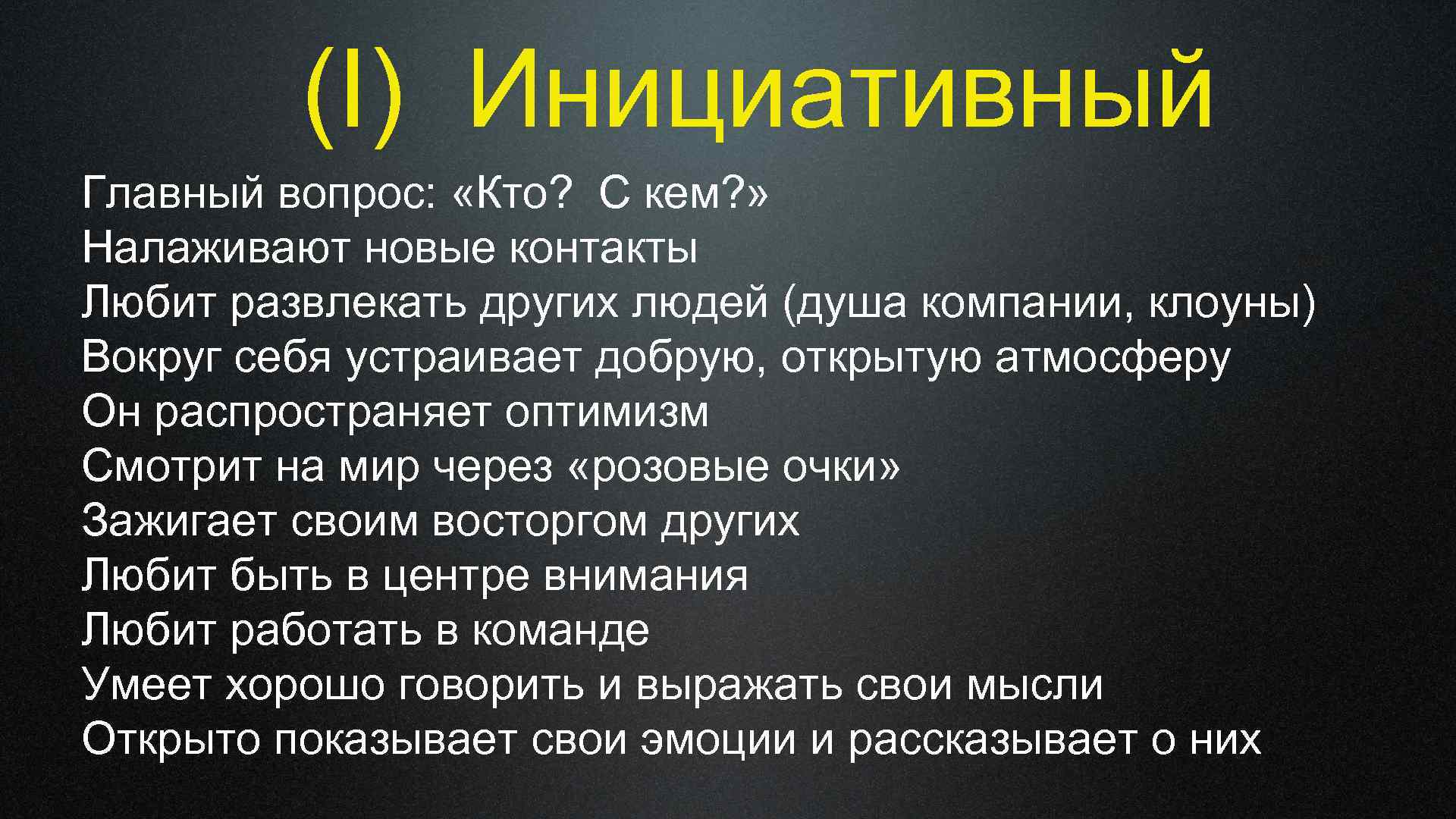 (I) Инициативный

Главный вопрос: «Кто? С кем?»
Налаживают новые контакты
Любит развлекать других людей (душа компании, клоуны)
Вокруг себя устраивает добрую, открытую атмосферу
Он распространяет оптимизм
Смотрит на мир через «розовые очки»
Зажигает своим восторгом других
Любит быть в центре внимания
Любит работать в команде
Умеет хорошо говорить и выражать свои мысли
Открыто показывает свои эмоции и рассказывает о них